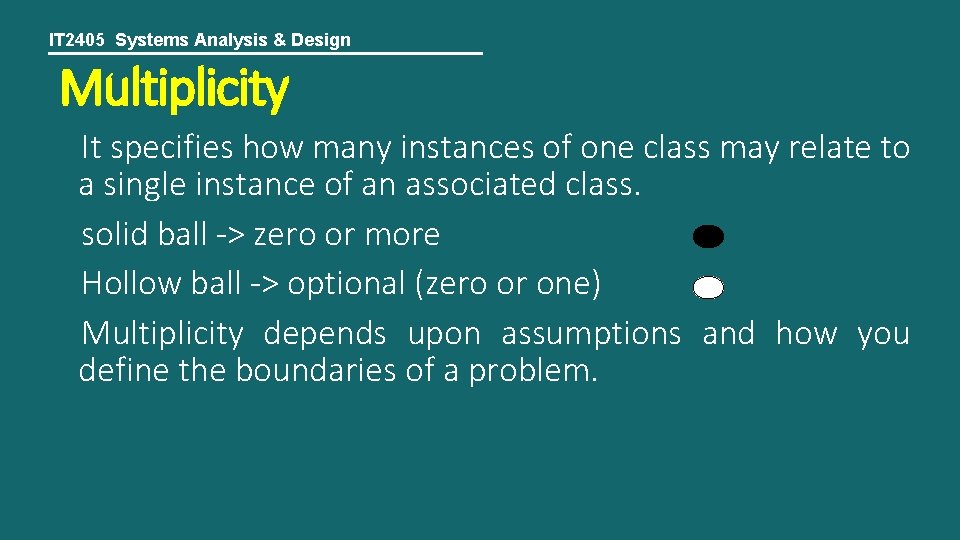 IT2405 Systems Analysis & Design

Multiplicity

It specifies how many instances of one class may relate to a single instance of an associated class.

solid ball -> zero or more

Hollow ball -> optional (zero or one)

Multiplicity depends upon assumptions and how you define the boundaries of a problem.